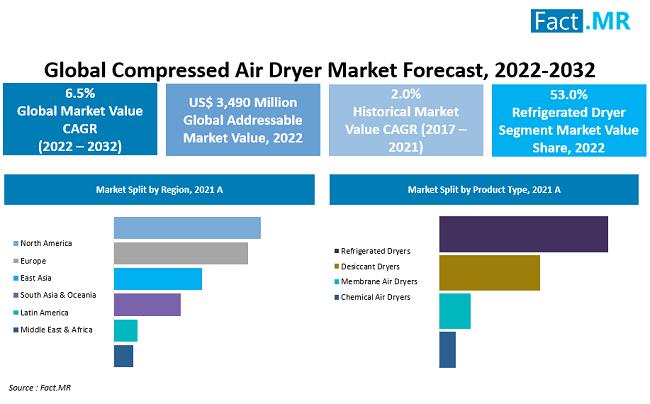 Fact.MR

Global Compressed Air Dryer Market Forecast, 2022-2032

6.5%
Global Market Value CAGR (2022 – 2032)

US$ 3,490 Million
Global Addressable Market Value, 2022

2.0%
Historical Market Value CAGR (2017 – 2021)

53.0%
Refrigerated Dryer Segment Market Value Share, 2022

Market Split by Region, 2021 A

North America
Europe
East Asia
South Asia & Oceania
Latin America
Middle East & Africa

Market Split by Product Type, 2021 A

Refrigerated Dryers
Desiccant Dryers
Membrane Air Dryers
Chemical Air Dryers

Source : Fact.MR